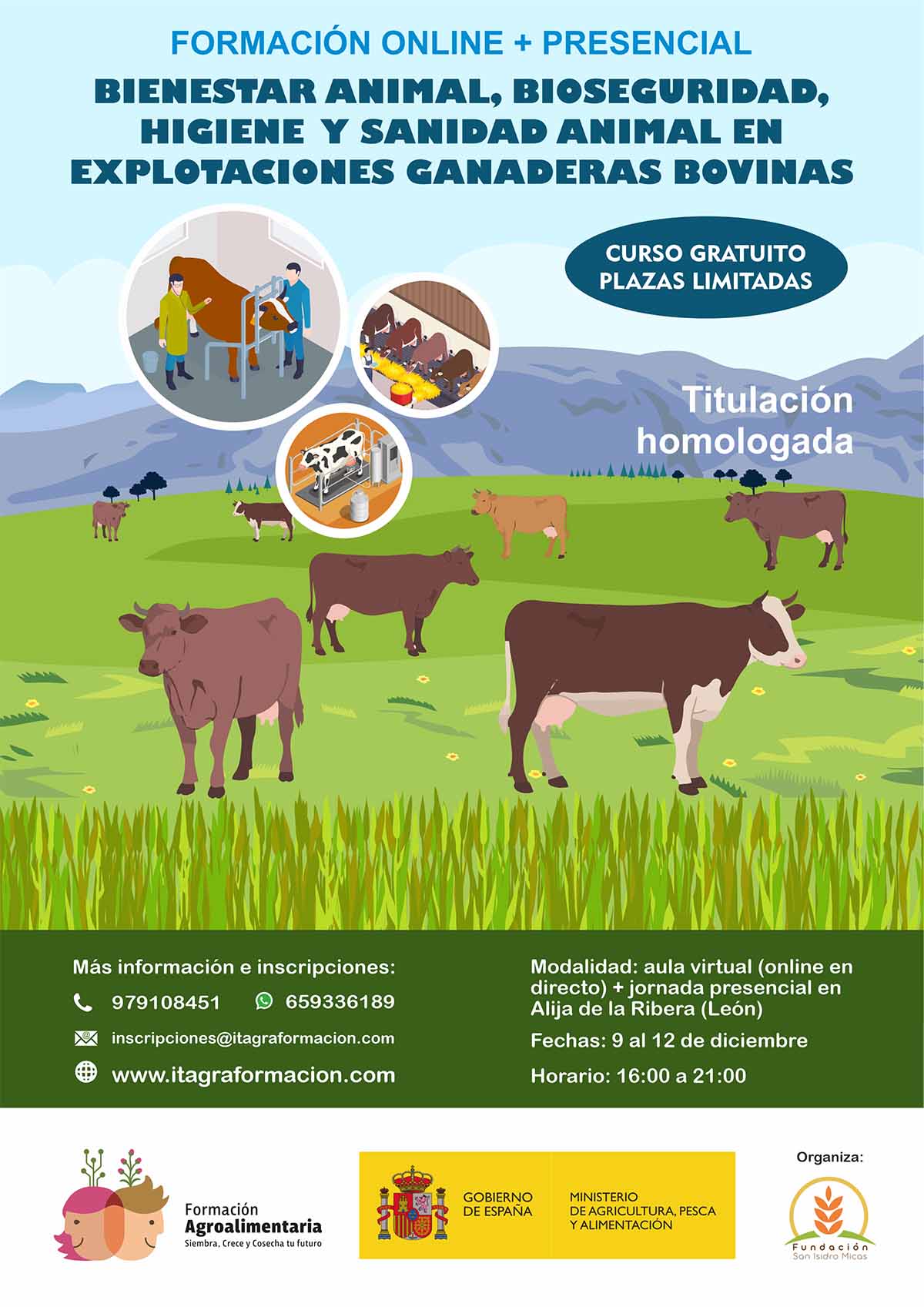 FORMACIÓN ONLINE + PRESENCIAL

BIENESTAR ANIMAL, BIOSEGURIDAD, HIGIENE Y SANIDAD ANIMAL EN EXPLOTACIONES GANADERAS BOVINAS

CURSO GRATUITO
PLAZAS LIMITADAS

Titulación homologada

Más información e inscripciones:

979108451 659336189

inscripciones@itagraformacion.com

www.itagraformacion.com

Modalidad: aula virtual (online en directo) + jornada presencial en Alija de la Ribera (León)

Fechas: 9 al 12 de diciembre

Horario: 16:00 a 21:00

Formación Agroalimentaria
Siembra, Crece y Cosecha tu futuro

GOBIERNO DE ESPAÑA

MINISTERIO DE AGRICULTURA, PESCA Y ALIMENTACIÓN

Organiza:

Fundación San Isidro Micas